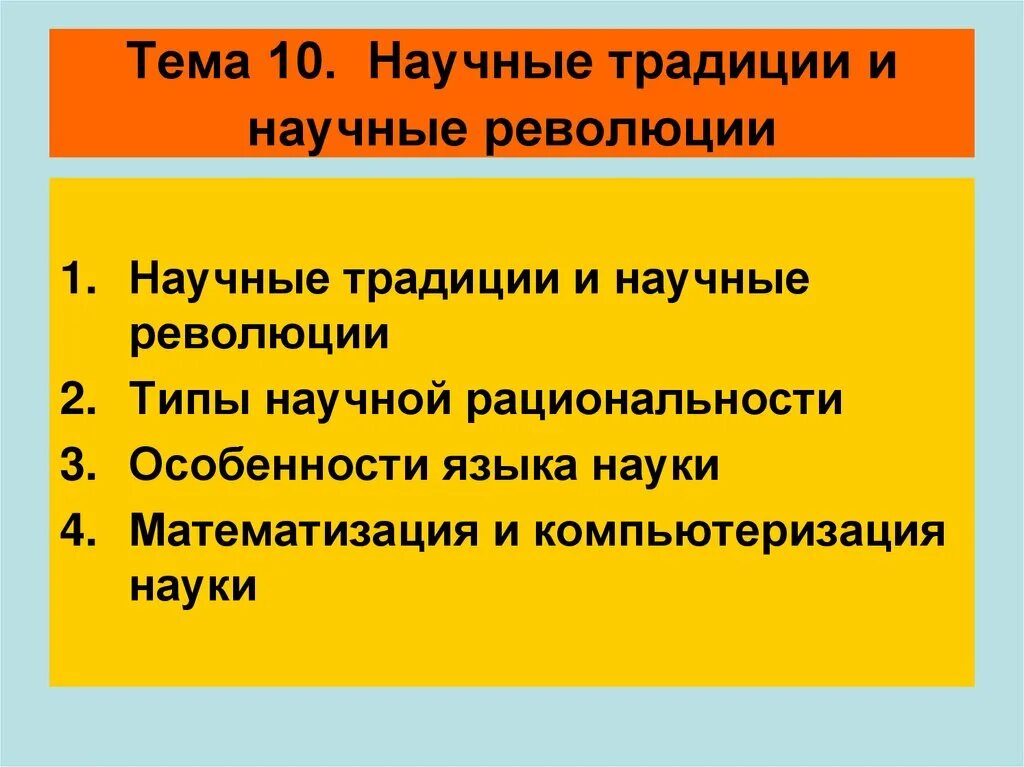 Тема 10. Научные традиции и научные революции

1. Научные традиции и научные революции
2. Типы научной рациональности
3. Особенности языка науки
4. Математизация и компьютеризация науки